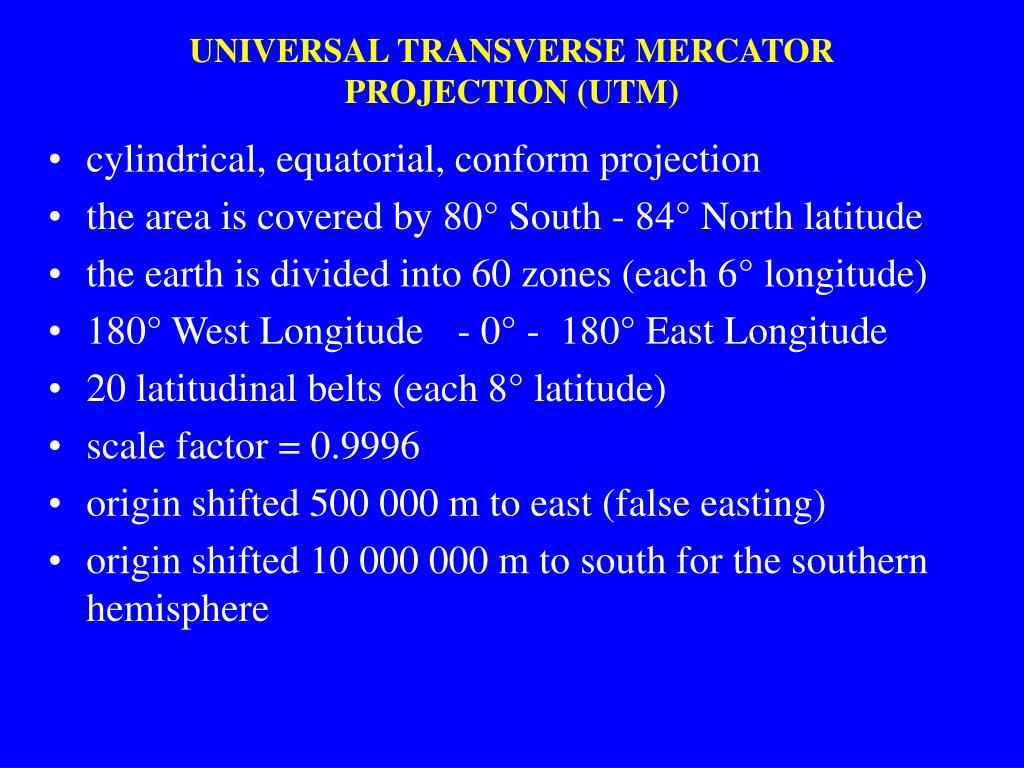 UNIVERSAL TRANSVERSE MERCATOR PROJECTION (UTM)

• cylindrical, equatorial, conform projection
• the area is covered by 80° South - 84° North latitude
• the earth is divided into 60 zones (each 6° longitude)
• 180° West Longitude - 0° - 180° East Longitude
• 20 latitudinal belts (each 8° latitude)
• scale factor = 0.9996
• origin shifted 500 000 m to east (false easting)
• origin shifted 10 000 000 m to south for the southern hemisphere